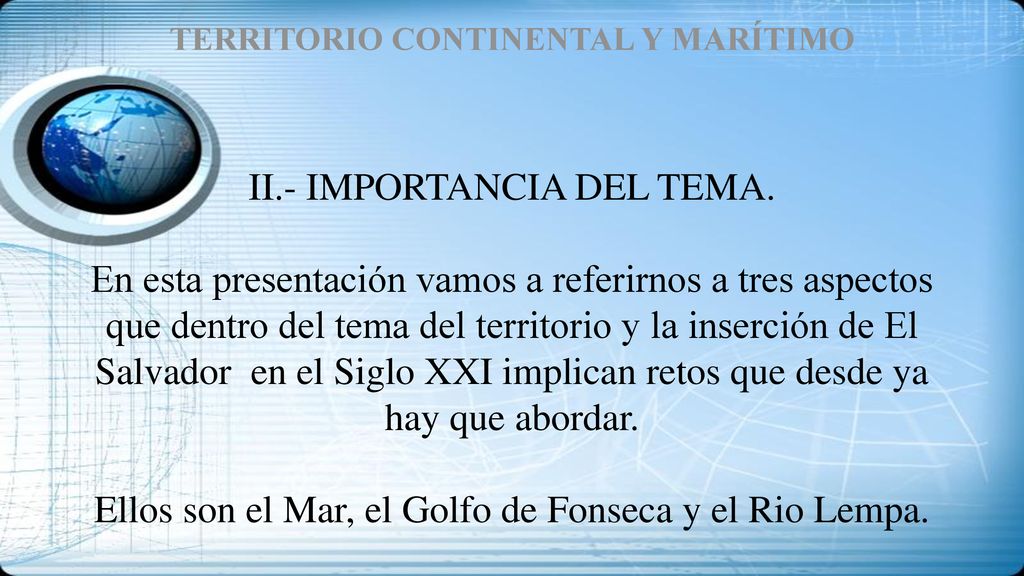 TERRITORIO CONTINENTAL Y MARÍTIMO

II.- IMPORTANCIA DEL TEMA.

En esta presentación vamos a referirnos a tres aspectos que dentro del tema del territorio y la inserción de El Salvador en el Siglo XXI implican retos que desde ya hay que abordar.

Ellos son el Mar, el Golfo de Fonseca y el Rio Lempa.